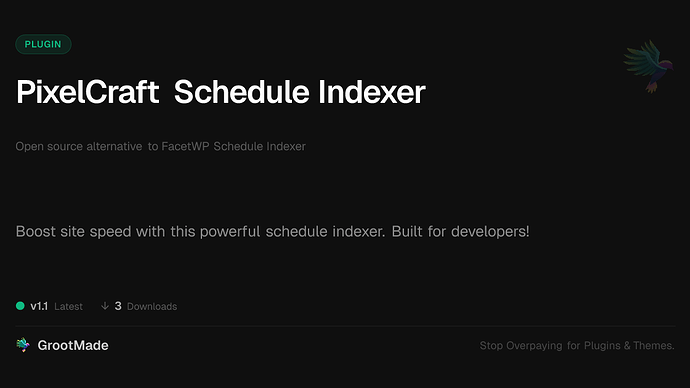 PLUGIN

PixelCraft Schedule Indexer

Open source alternative to FacetWP Schedule Indexer

Boost site speed with this powerful schedule indexer. Built for developers!

v1.1 Latest

↓ 3 Downloads

GrootMade

Stop Overpaying for Plugins & Themes.